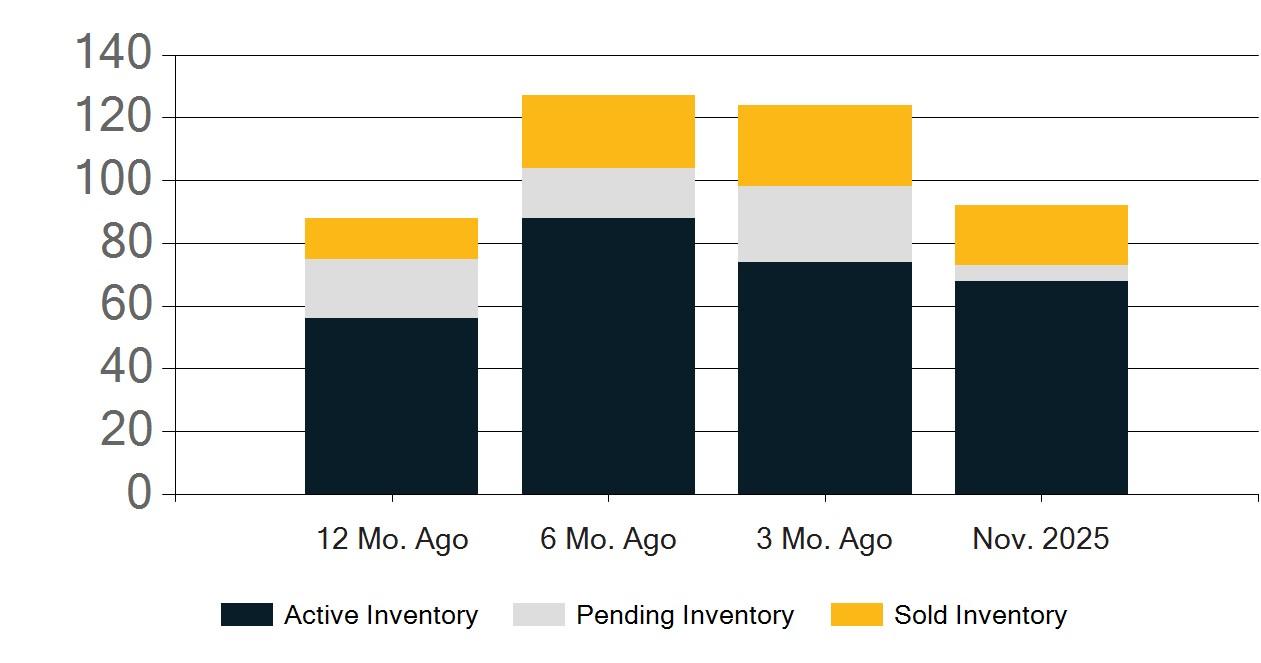 140
120
100
80
60
40
20
0

12 Mo. Ago
6 Mo. Ago
3 Mo. Ago
Nov. 2025

Active Inventory
Pending Inventory
Sold Inventory